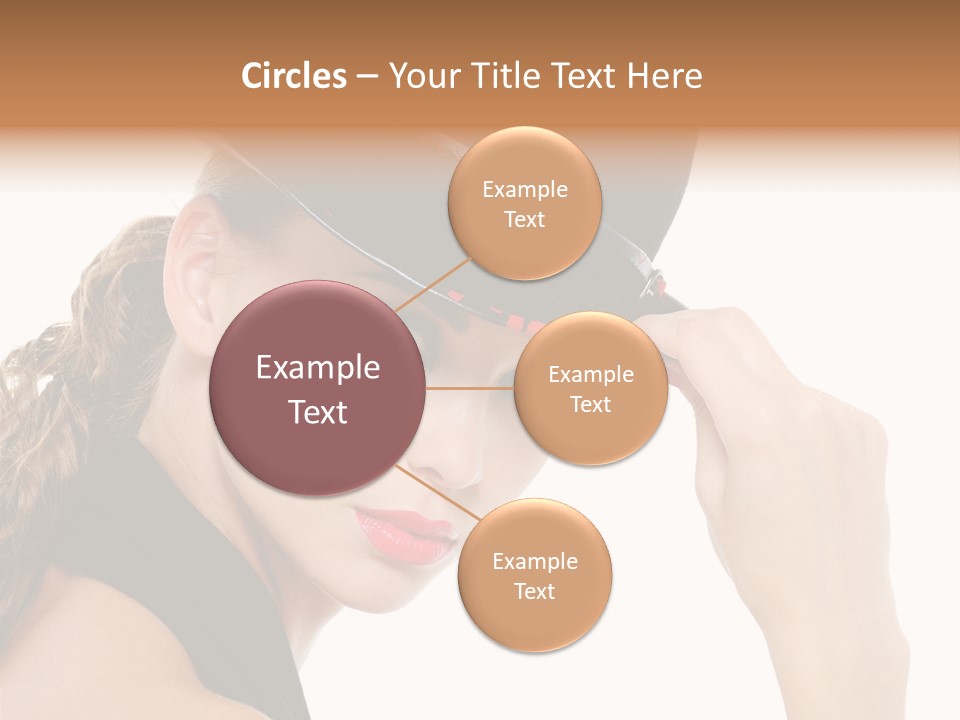 Circles – Your Title Text Here

Example Text

Example Text

Example Text

Example Text